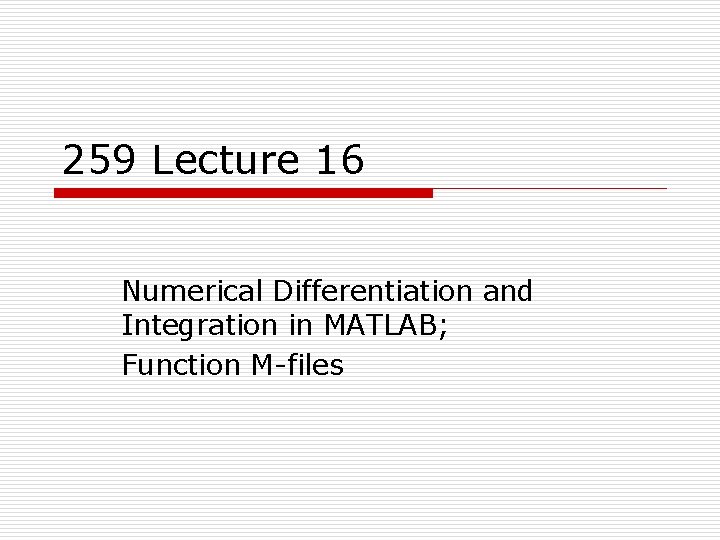 259 Lecture 16

Numerical Differentiation and Integration in MATLAB;
Function M-files